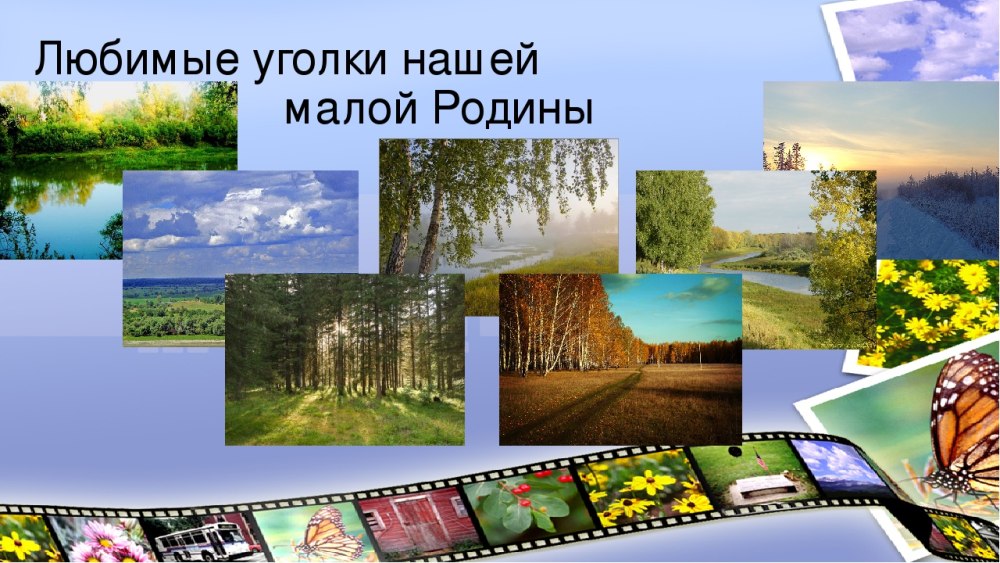 Любимые уголки нашей малой Родины